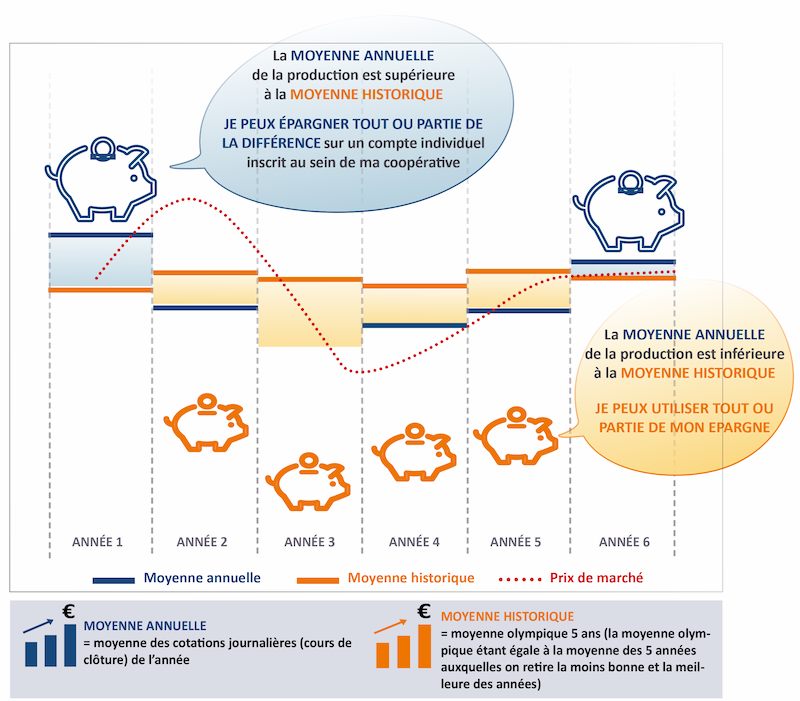 La MOYENNE ANNUELLE de la production est supérieure à la MOYENNE HISTORIQUE

JE PEUX ÉPARGNER TOUT OU PARTIE DE LA DIFFÉRENCE sur un compte individuel inscrit au sein de ma coopérative

La MOYENNE ANNUELLE de la production est inférieure à la MOYENNE HISTORIQUE

JE PEUX UTILISER TOUT OU PARTIE DE MON EPARGNE

ANNÉE 1
ANNÉE 2
ANNÉE 3
ANNÉE 4
ANNÉE 5
ANNÉE 6

Moyenne annuelle
Moyenne historique
Prix de marché

€
MOYENNE ANNUELLE
= moyenne des cotations journalières (cours de clôture) de l'année

€
MOYENNE HISTORIQUE
= moyenne olympique 5 ans (la moyenne olympique étant égale à la moyenne des 5 années auxquelles on retire la moins bonne et la meilleure des années)